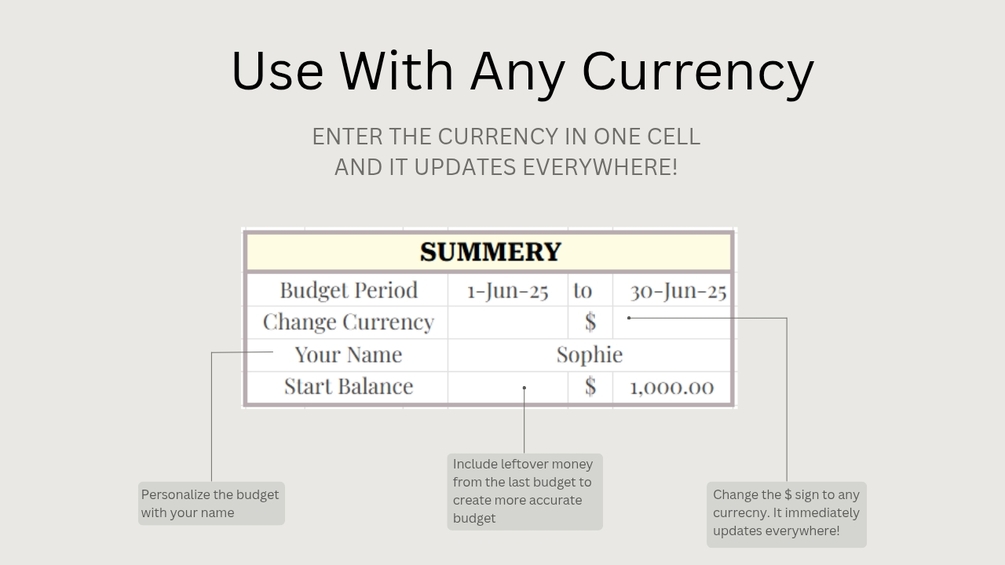 Use With Any Currency

ENTER THE CURRENCY IN ONE CELL
AND IT UPDATES EVERYWHERE!

| SUMMERY | | | |
|---|---|---|---|
| Budget Period | 1-Jun-25 | to | 30-Jun-25 |
| Change Currency | | $ | |
| Your Name | Sophie | | |
| Start Balance | | $ | 1,000.00 |

Personalize the budget with your name

Include leftover money from the last budget to create more accurate budget

Change the $ sign to any currecny. It immediately updates everywhere!